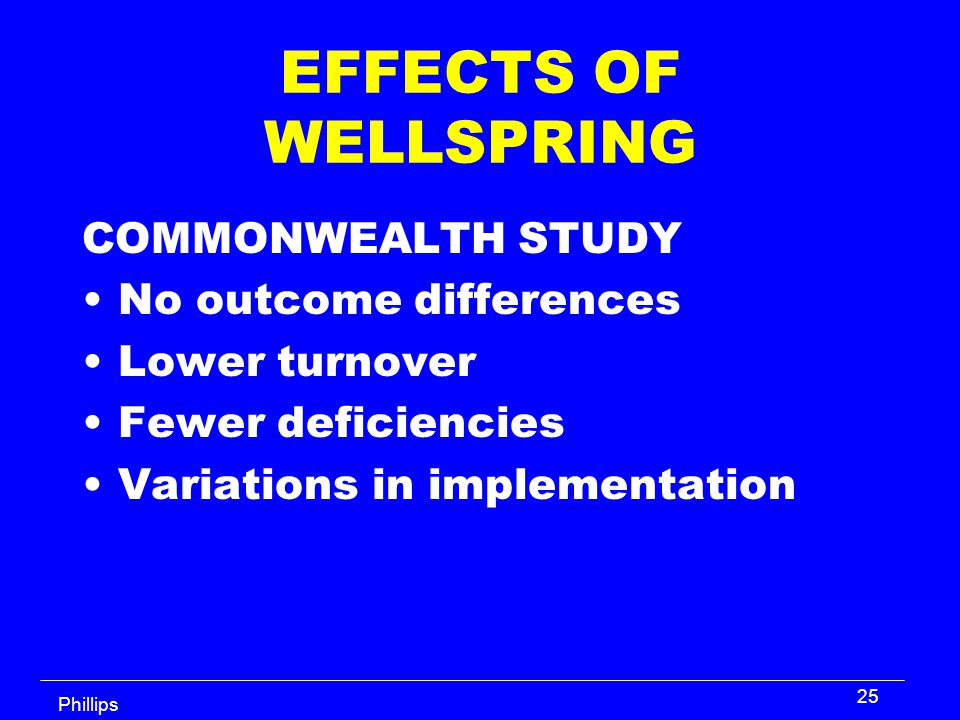 EFFECTS OF WELLSPRING

COMMONWEALTH STUDY
• No outcome differences
• Lower turnover
• Fewer deficiencies
• Variations in implementation

Phillips

25